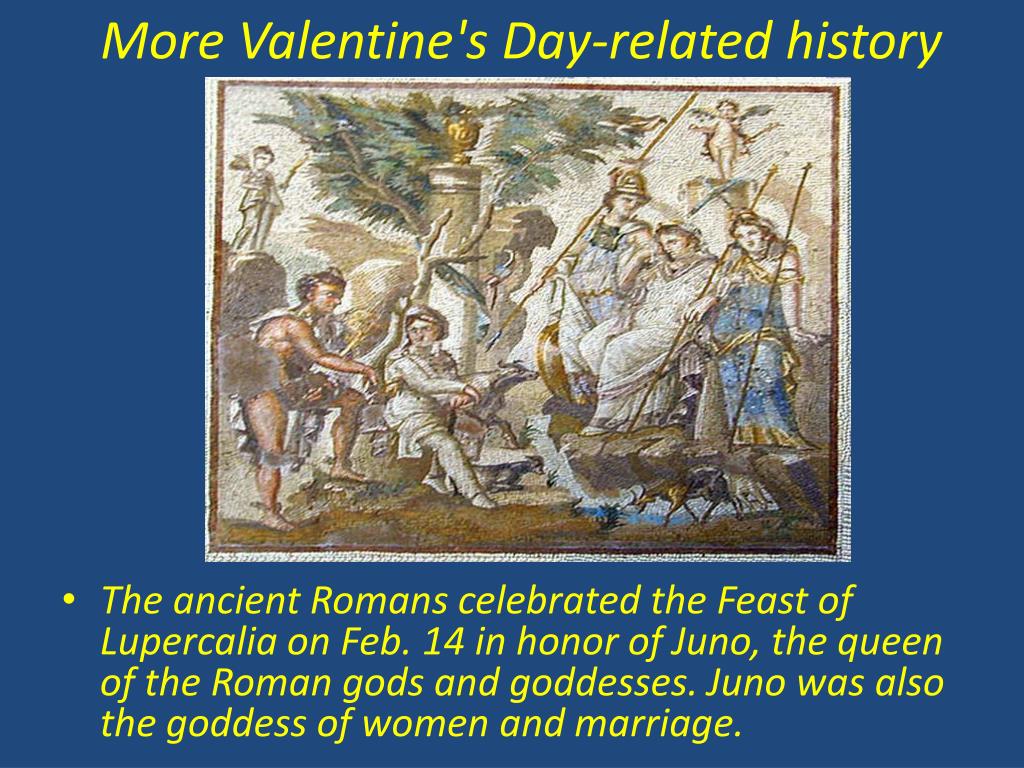 More Valentine's Day-related history

• The ancient Romans celebrated the Feast of Lupercalia on Feb. 14 in honor of Juno, the queen of the Roman gods and goddesses. Juno was also the goddess of women and marriage.